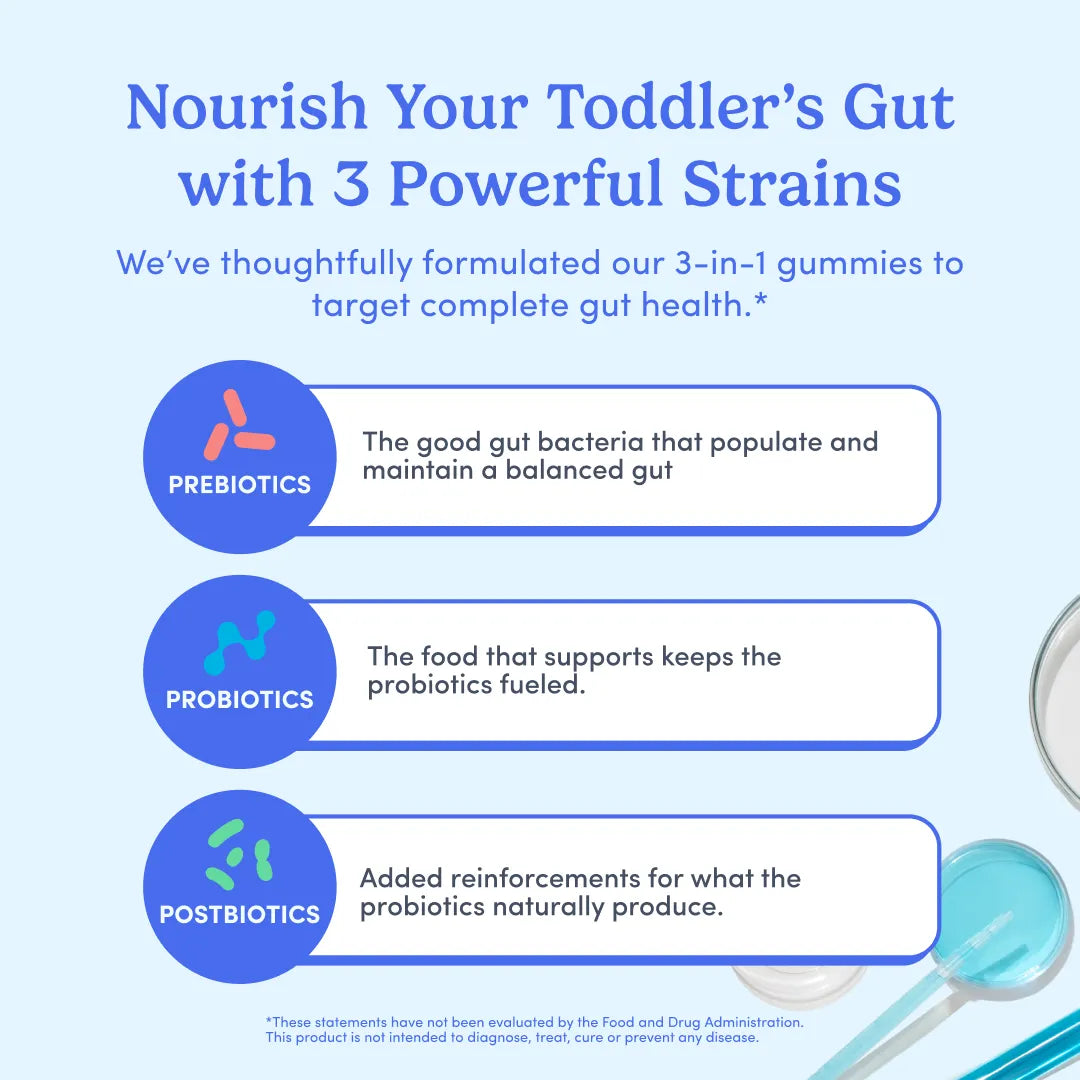 Nourish Your Toddler's Gut with 3 Powerful Strains

We've thoughtfully formulated our 3-in-1 gummies to target complete gut health.*

PREBIOTICS

The good gut bacteria that populate and maintain a balanced gut

PROBIOTICS

The food that supports keeps the probiotics fueled.

POSTBIOTICS

Added reinforcements for what the probiotics naturally produce.

*These statements have not been evaluated by the Food and Drug Administration. This product is not intended to diagnose, treat, cure or prevent any disease.